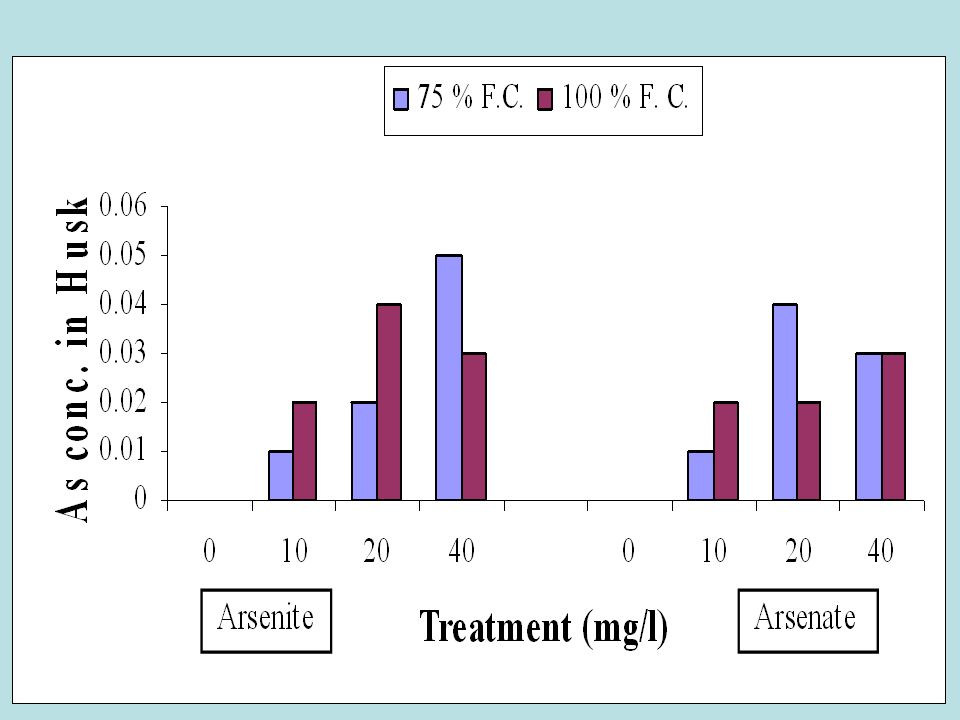 75 % F.C.
100 % F. C.

As conc. in Husk

0.06
0.05
0.04
0.03
0.02
0.01
0

0
10
20
40
0
10
20
40

Arsenite
Treatment (mg/l)
Arsenate